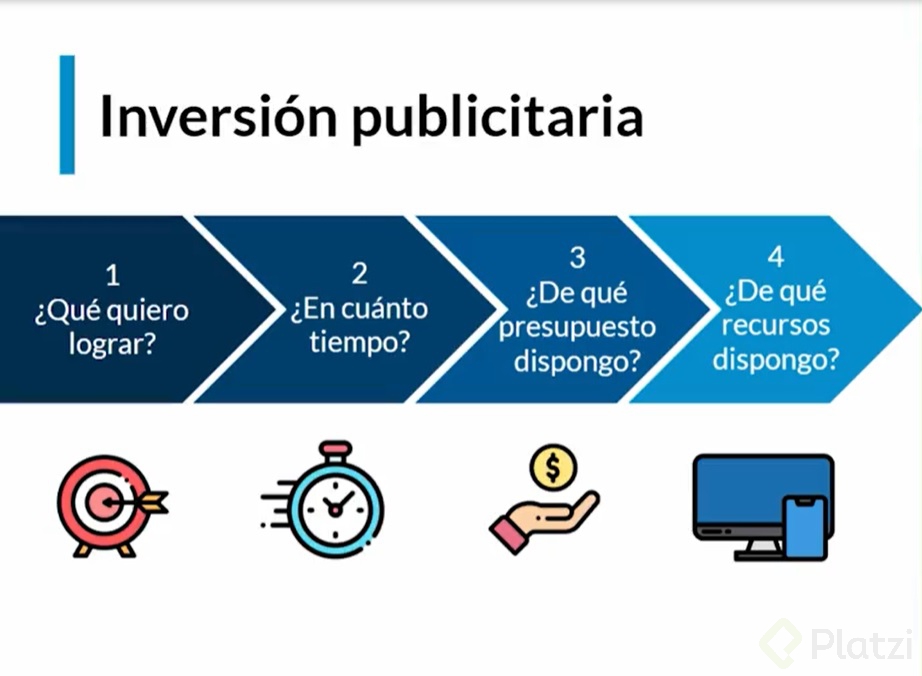 Inversión publicitaria

1
¿Qué quiero lograr?

2
¿En cuánto tiempo?

3
¿De qué presupuesto dispongo?

4
¿De qué recursos dispongo?

$

Platzi